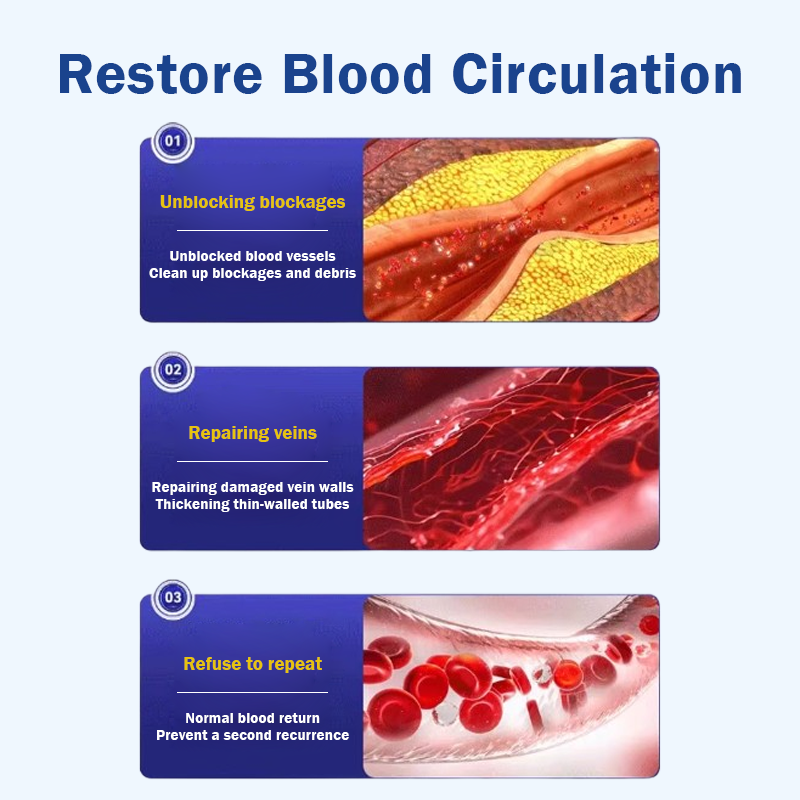 Restore Blood Circulation

01

Unblocking blockages

Unblocked blood vessels
Clean up blockages and debris

02

Repairing veins

Repairing damaged vein walls
Thickening thin-walled tubes

03

Refuse to repeat

Normal blood return
Prevent a second recurrence